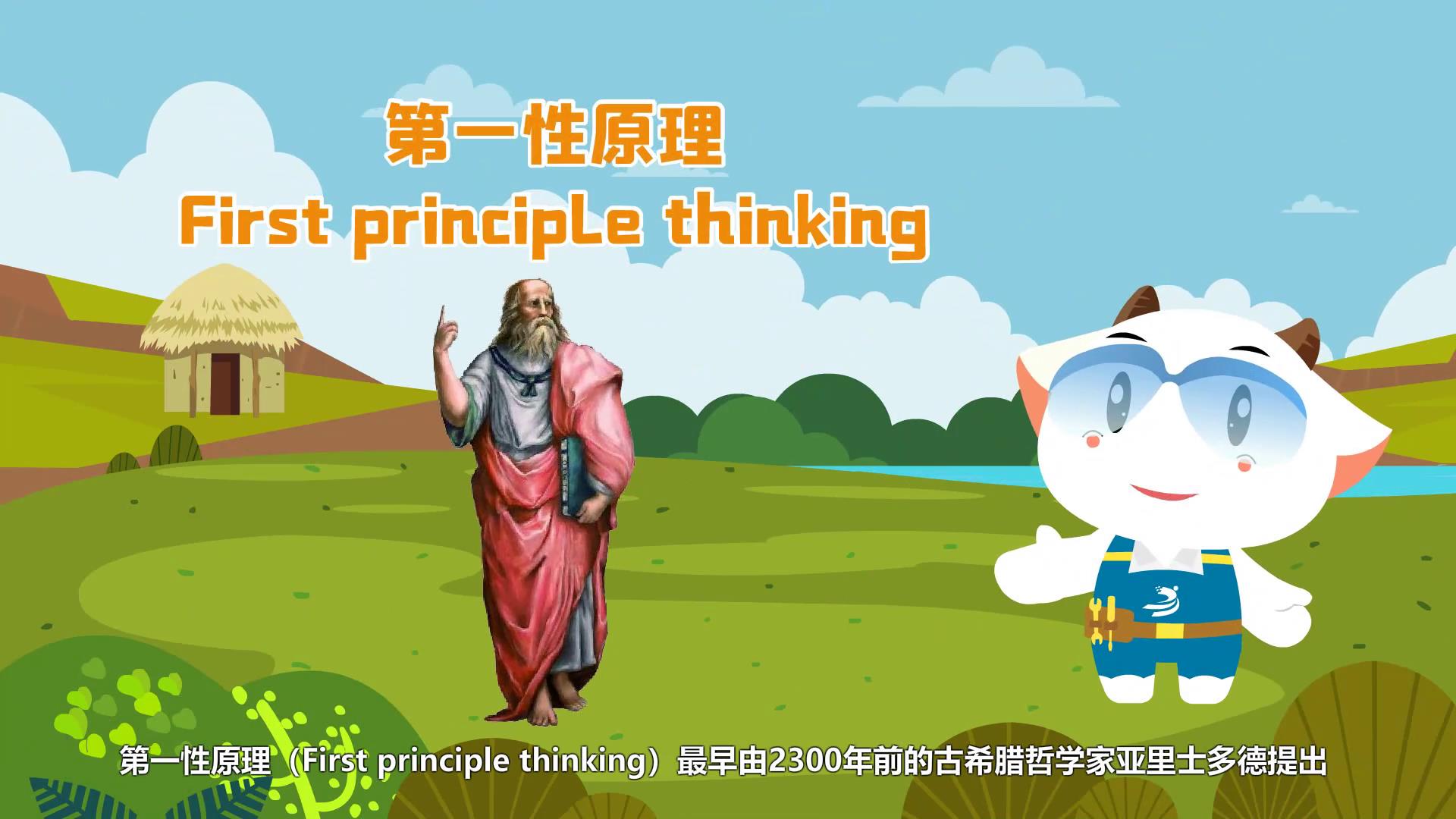 第一性原理
First principLe thinking

第一性原理（First principle thinking）最早由2300年前的古希腊哲学家亚里士多德提出